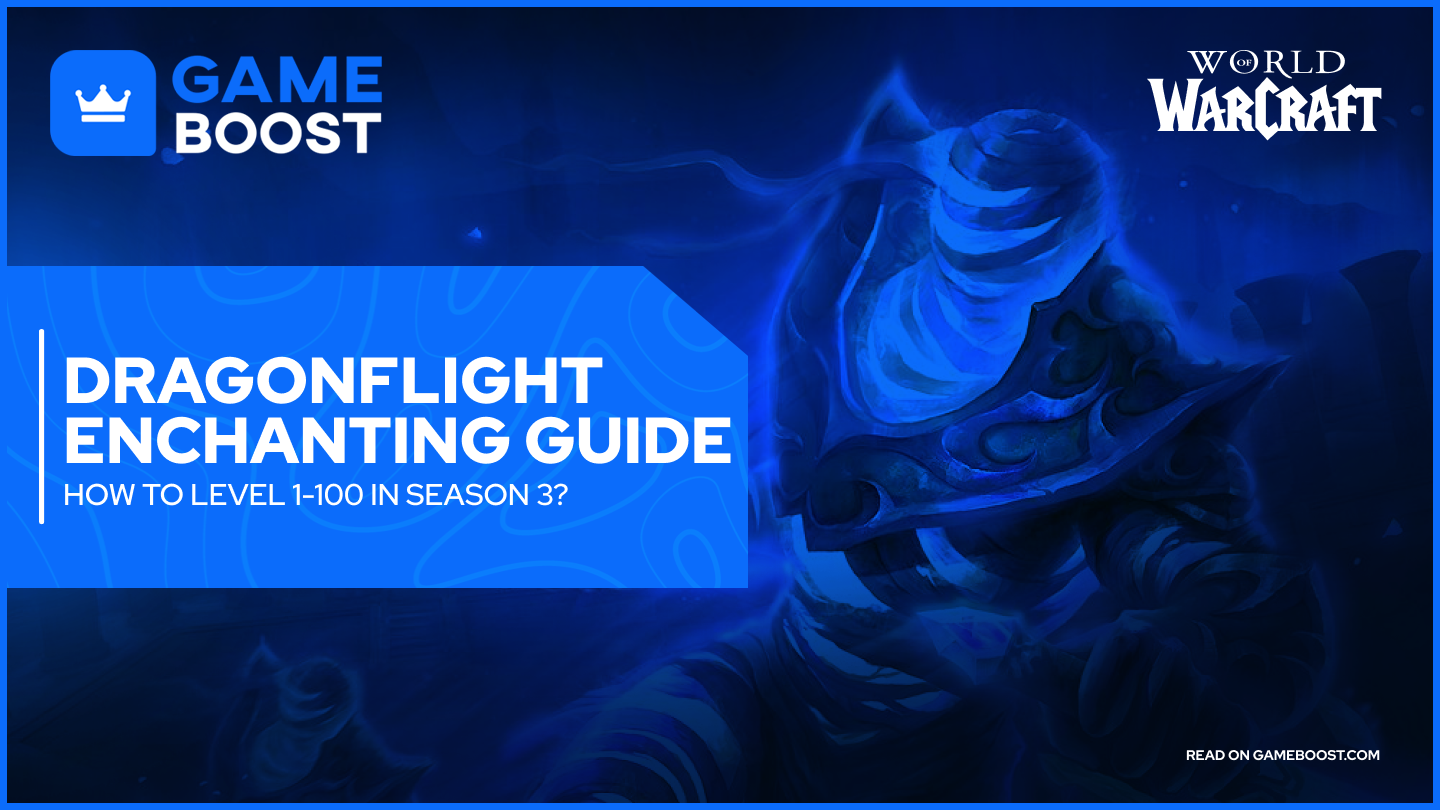 GAME BOOST

WORLD OF WARCRAFT

DRAGONFLIGHT ENCHANTING GUIDE

HOW TO LEVEL 1-100 IN SEASON 3?

READ ON GAMEBOOST.COM